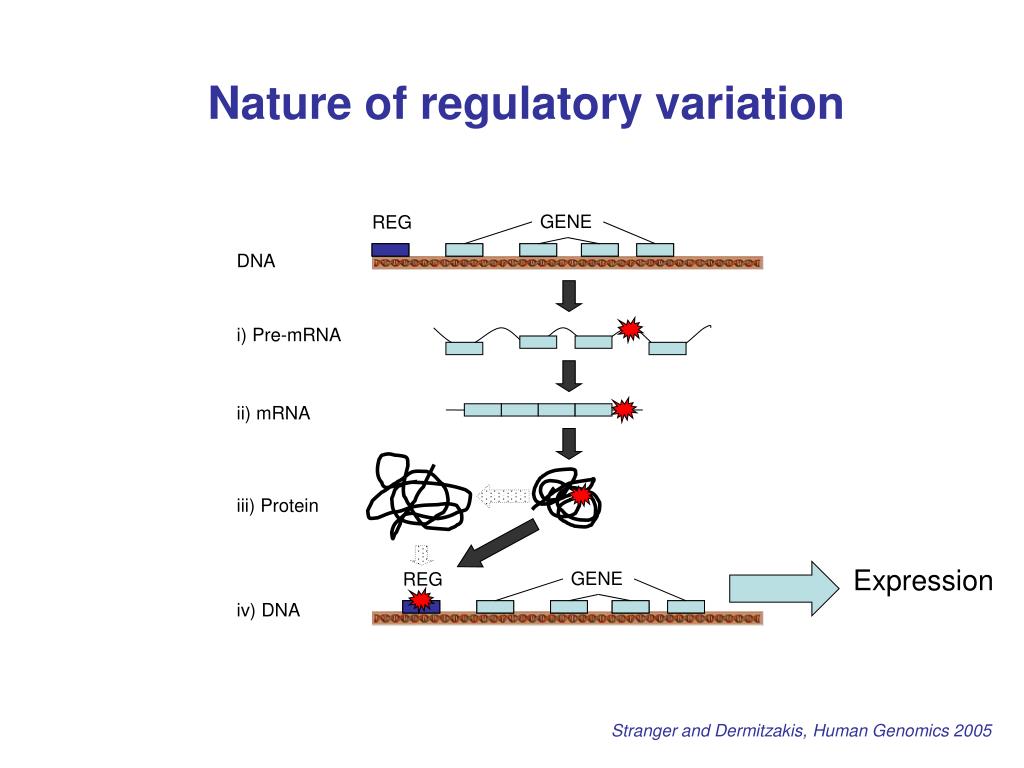 Nature of regulatory variation

REG
GENE
DNA

i) Pre-mRNA

ii) mRNA

iii) Protein

REG
GENE
iv) DNA

Expression

Stranger and Dermitzakis, Human Genomics 2005